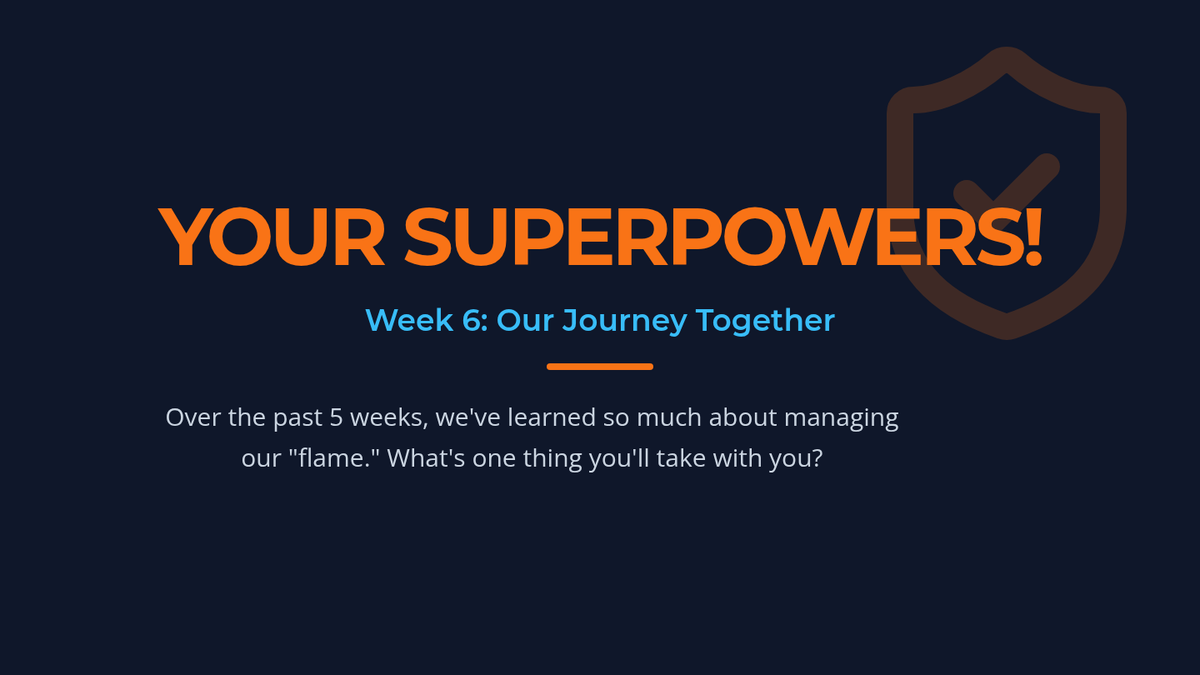 YOUR SUPERPOWERS!

Week 6: Our Journey Together

Over the past 5 weeks, we've learned so much about managing our "flame." What's one thing you'll take with you?